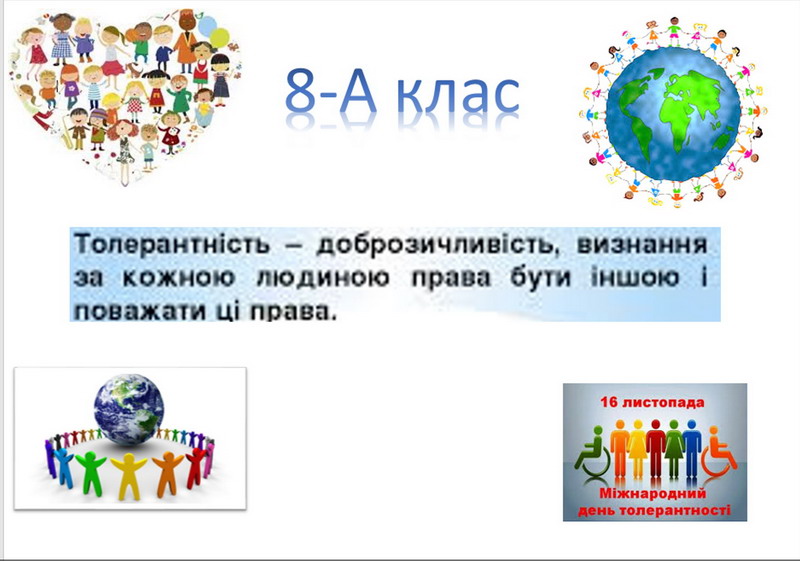 8-А клас

Толерантність – доброзичливість, визнання за кожною людиною права бути іншою і поважати ці права.

16 листопада

Міжнародний день толерантності